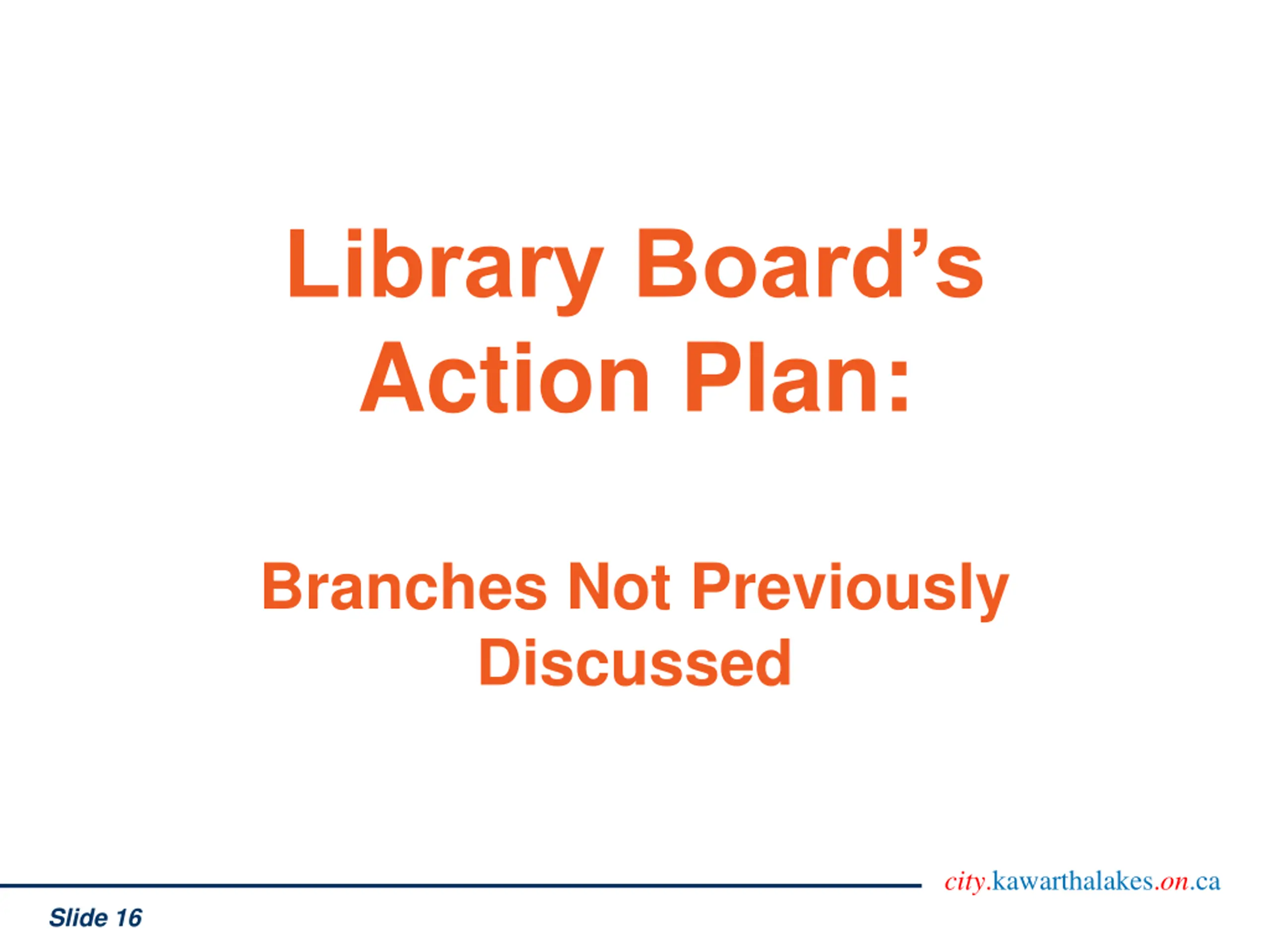 Library Board's Action Plan:

Branches Not Previously Discussed

city.kawarthalakes.on.ca

Slide 16